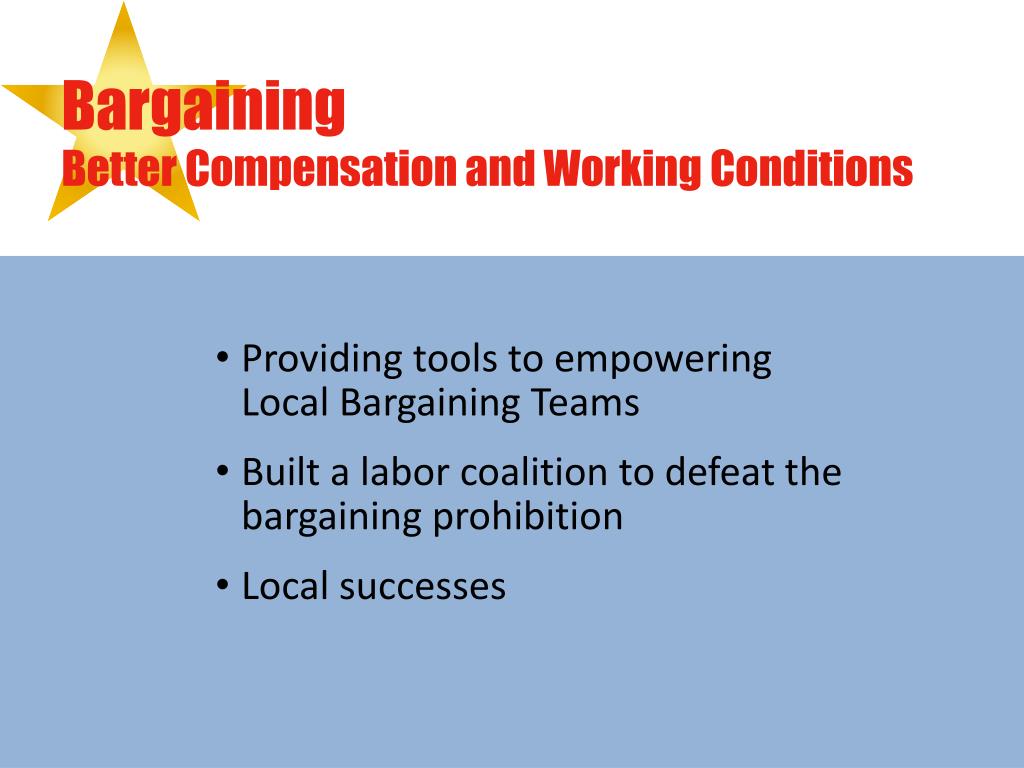 Bargaining
Better Compensation and Working Conditions

• Providing tools to empowering Local Bargaining Teams
• Built a labor coalition to defeat the bargaining prohibition
• Local successes